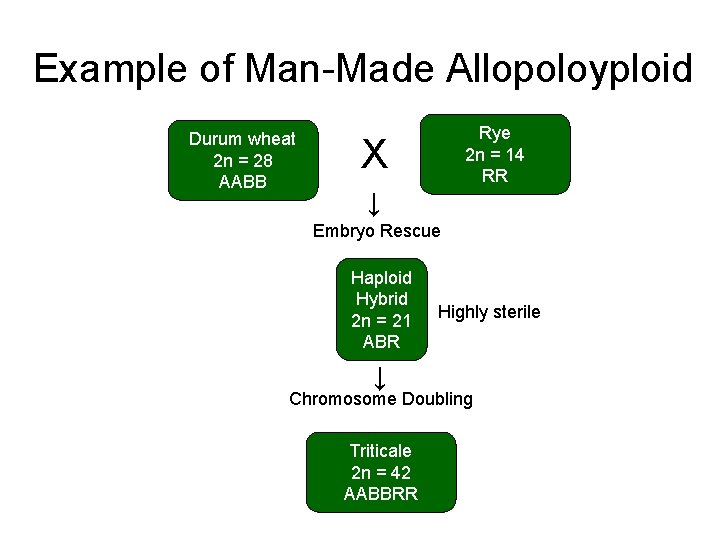 Example of Man-Made Allopoloyploid

Durum wheat
2n = 28
AABB

X

Rye
2n = 14
RR

↓
Embryo Rescue

Haploid
Hybrid
2n = 21
ABR

Highly sterile

↓
Chromosome Doubling

Triticale
2n = 42
AABBRR